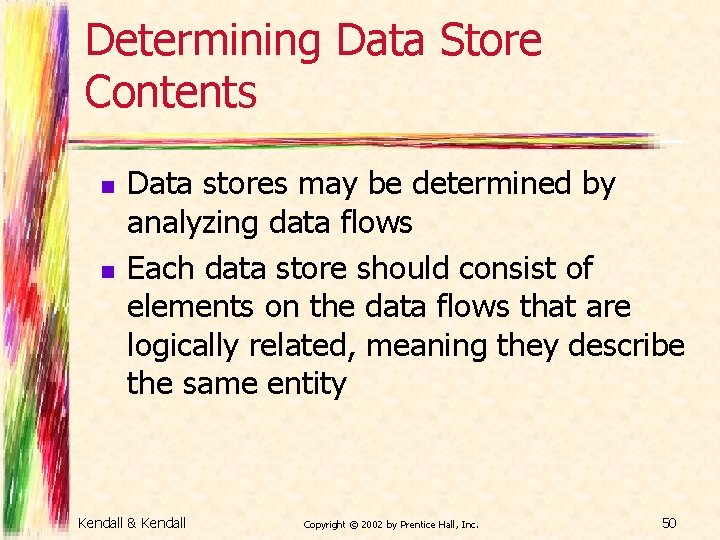 Determining Data Store Contents

- Data stores may be determined by analyzing data flows
- Each data store should consist of elements on the data flows that are logically related, meaning they describe the same entity

Kendall & Kendall

Copyright © 2002 by Prentice Hall, Inc.

50